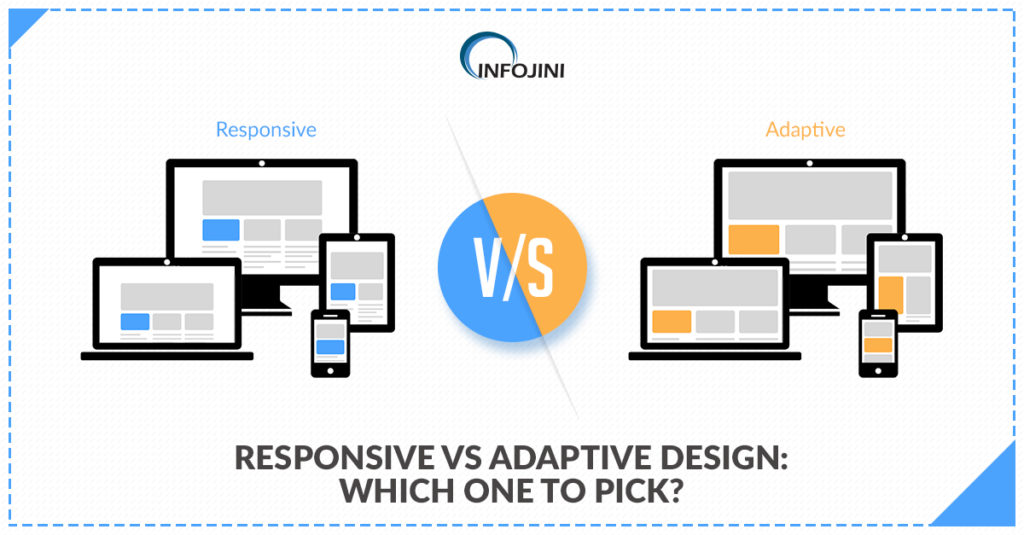 INFOJINI

Responsive

V/S

Adaptive

RESPONSIVE VS ADAPTIVE DESIGN: WHICH ONE TO PICK?